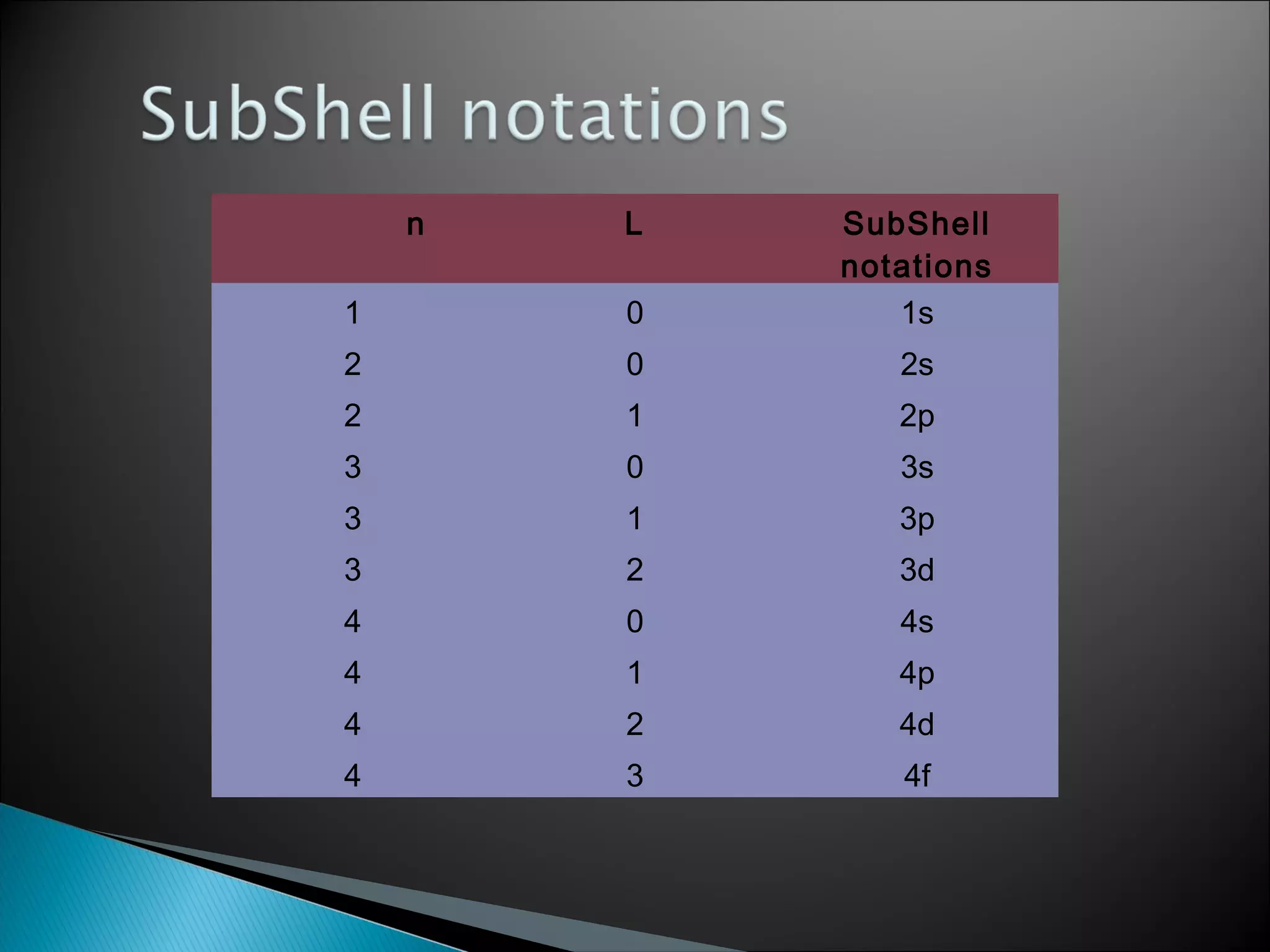 SubShell notations

| n | L | SubShell notations |
|---|---|---|
| 1 | 0 | 1s |
| 2 | 0 | 2s |
| 2 | 1 | 2p |
| 3 | 0 | 3s |
| 3 | 1 | 3p |
| 3 | 2 | 3d |
| 4 | 0 | 4s |
| 4 | 1 | 4p |
| 4 | 2 | 4d |
| 4 | 3 | 4f |